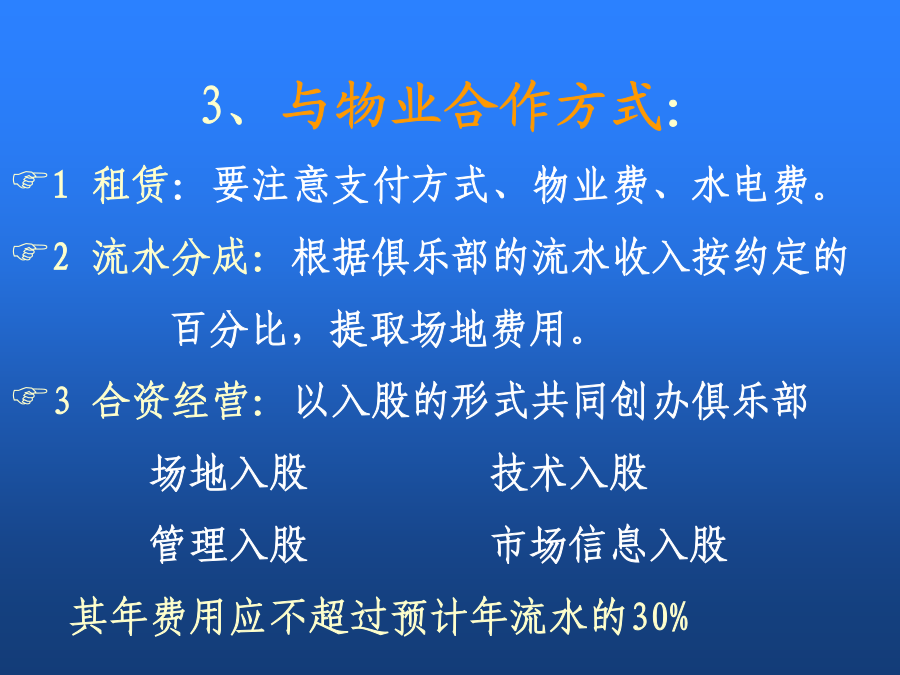 3、与物业合作方式:

☞1 租赁:要注意支付方式、物业费、水电费。

☞2 流水分成:根据俱乐部的流水收入按约定的百分比,提取场地费用。

☞3 合资经营:以入股的形式共同创办俱乐部

场地入股　　　　技术入股

管理入股　　　　市场信息入股

其年费用应不超过预计年流水的30%